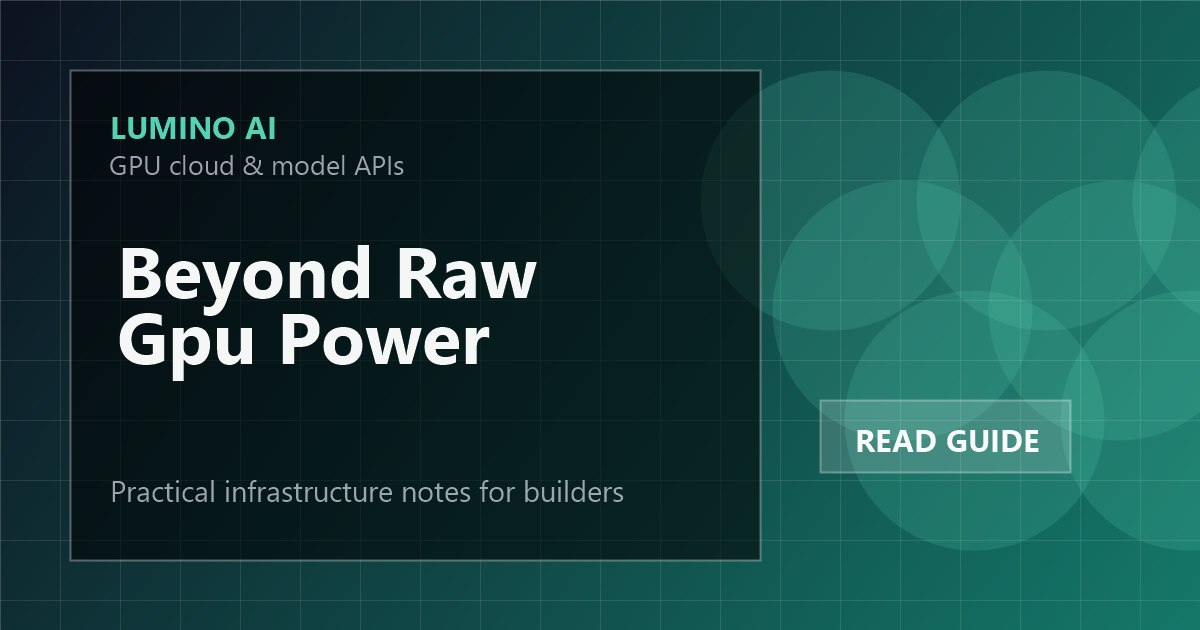 LUMINO AI
GPU cloud & model APIs

Beyond Raw
Gpu Power

Practical infrastructure notes for builders

READ GUIDE